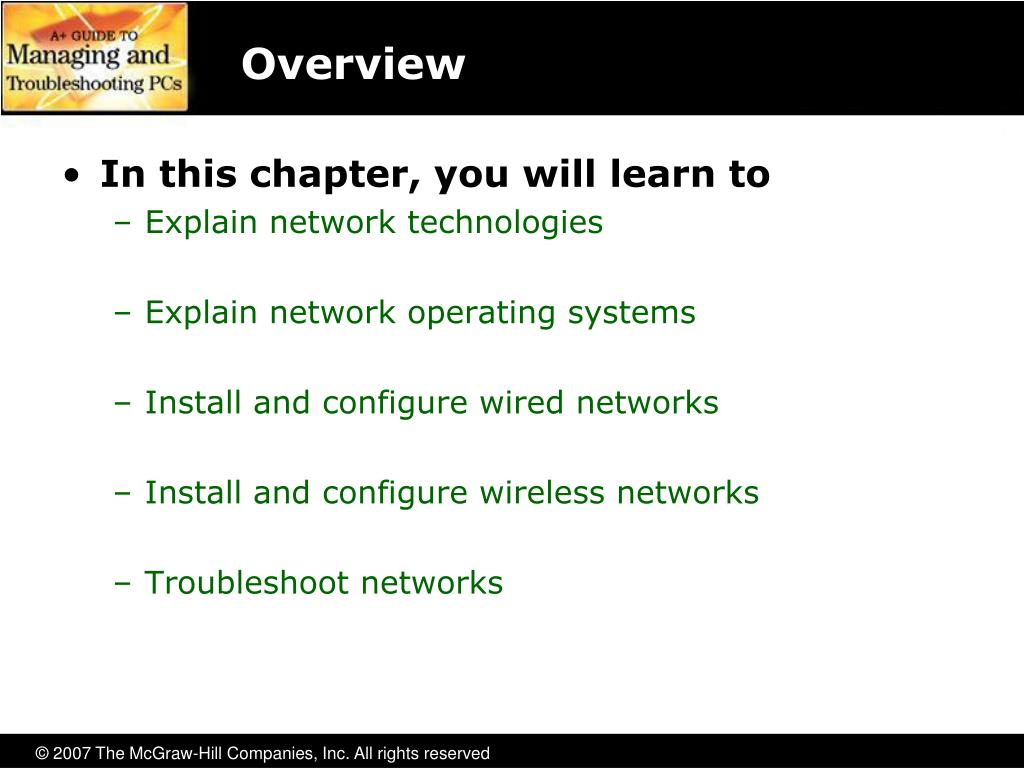 A+ GUIDE TO
Managing and
Troubleshooting PCs

Overview

• In this chapter, you will learn to
– Explain network technologies
– Explain network operating systems
– Install and configure wired networks
– Install and configure wireless networks
– Troubleshoot networks

© 2007 The McGraw-Hill Companies, Inc. All rights reserved